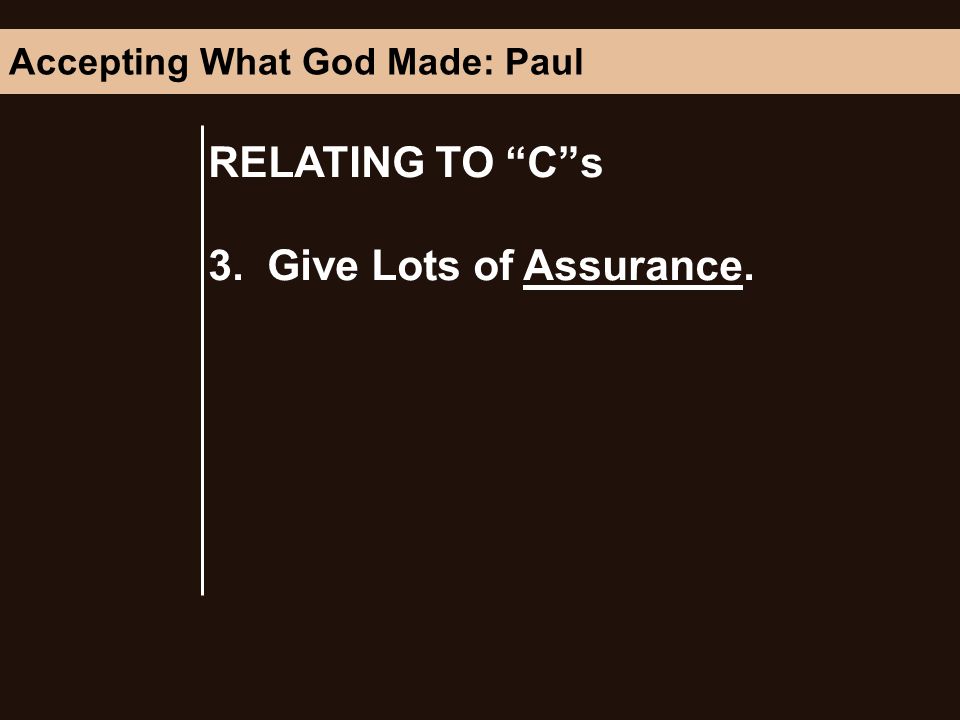 Accepting What God Made: Paul

RELATING TO “C”s

3. Give Lots of Assurance.